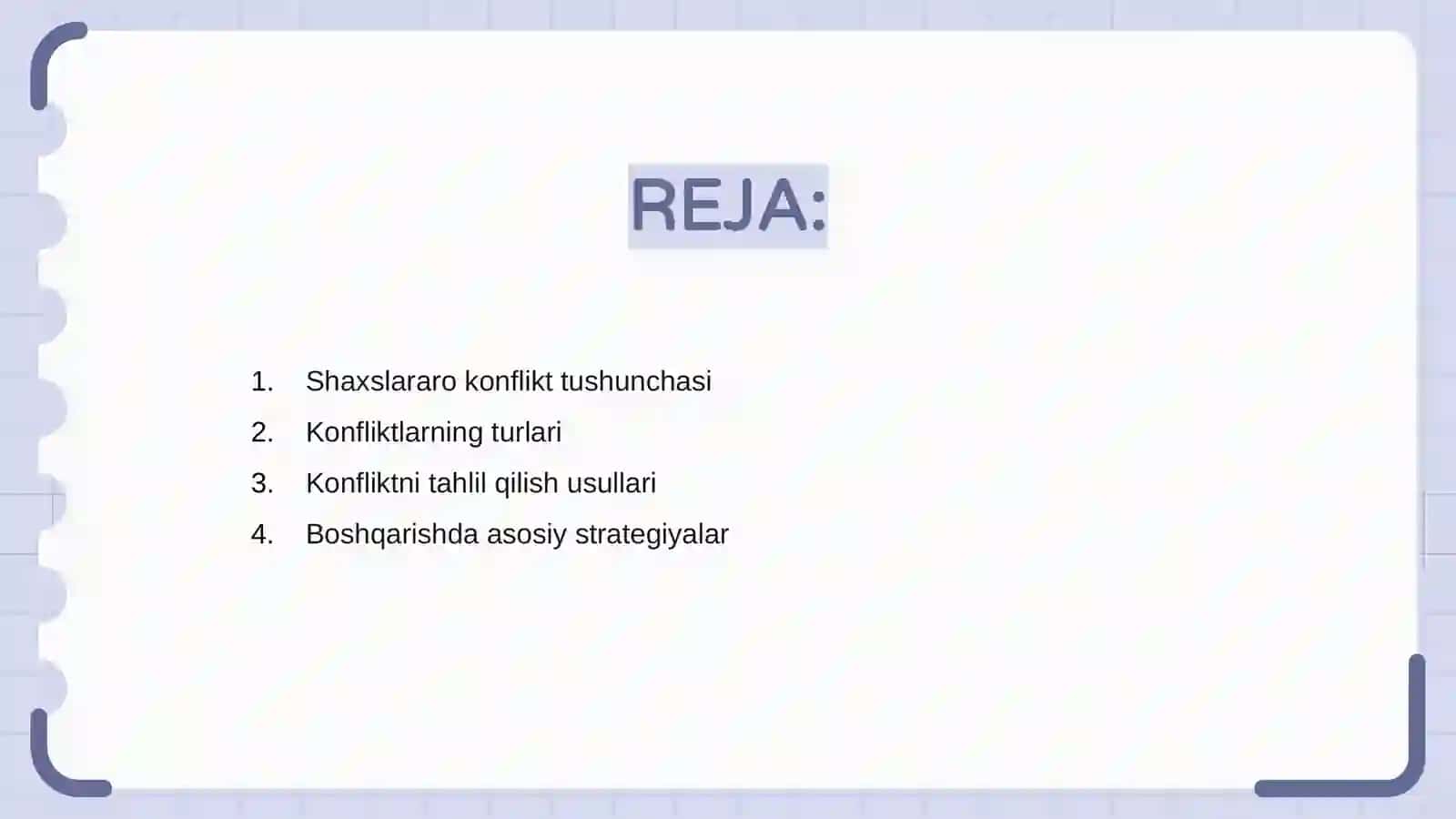 REJA:

1. Shaxslararo konflikt tushunchasi
2. Konfliktlarning turlari
3. Konfliktni tahlil qilish usullari
4. Boshqarishda asosiy strategiyalar